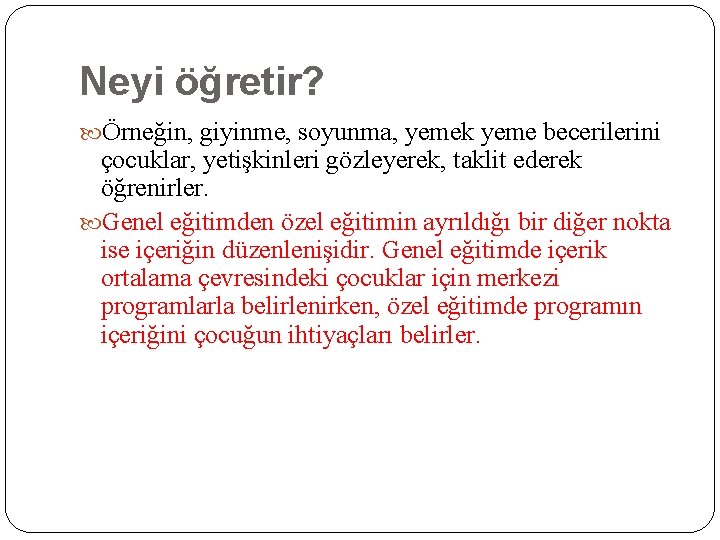 Neyi öğretir?

Örneğin, giyinme, soyunma, yemek yeme becerilerini çocuklar, yetişkinleri gözleyerek, taklit ederek öğrenirler.

Genel eğitimden özel eğitimin ayrıldığı bir diğer nokta ise içeriğin düzenlenişidir. Genel eğitimde içerik ortalama çevresindeki çocuklar için merkezi programlarla belirlenirken, özel eğitimde programın içeriğini çocuğun ihtiyaçları belirler.